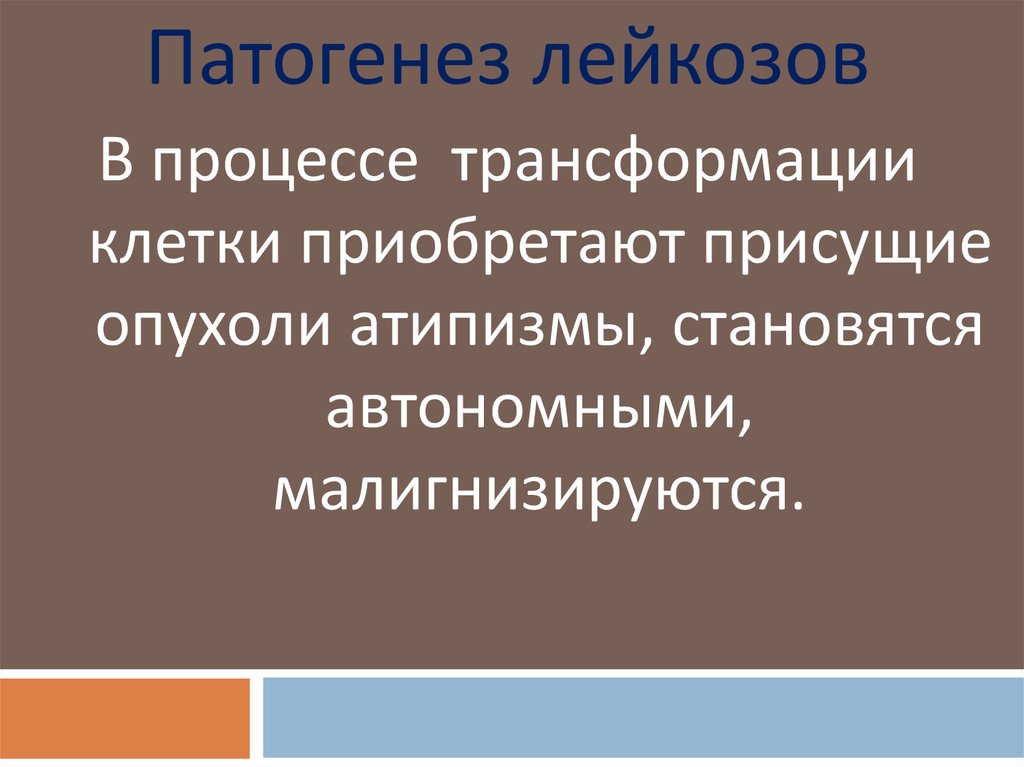 Патогенез лейкозов

В процессе трансформации клетки приобретают присущие опухоли атипизмы, становятся автономными, малигнизируются.